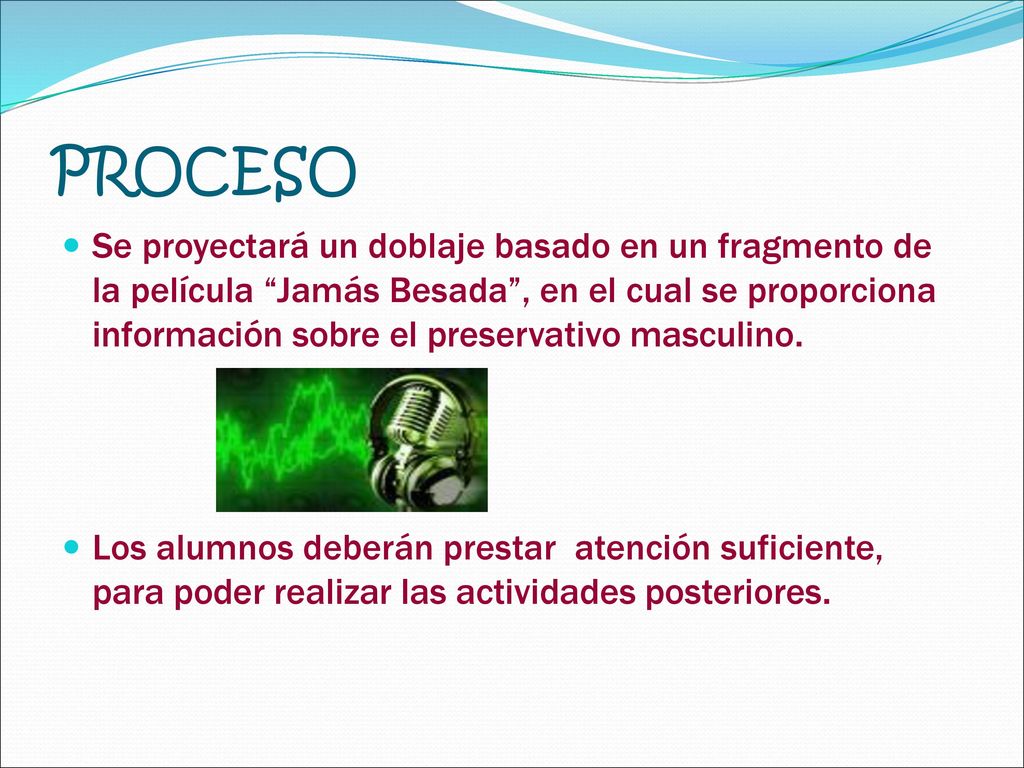 PROCESO

Se proyectará un doblaje basado en un fragmento de la película “Jamás Besada”, en el cual se proporciona información sobre el preservativo masculino.

Los alumnos deberán prestar  atención suficiente, para poder realizar las actividades posteriores.